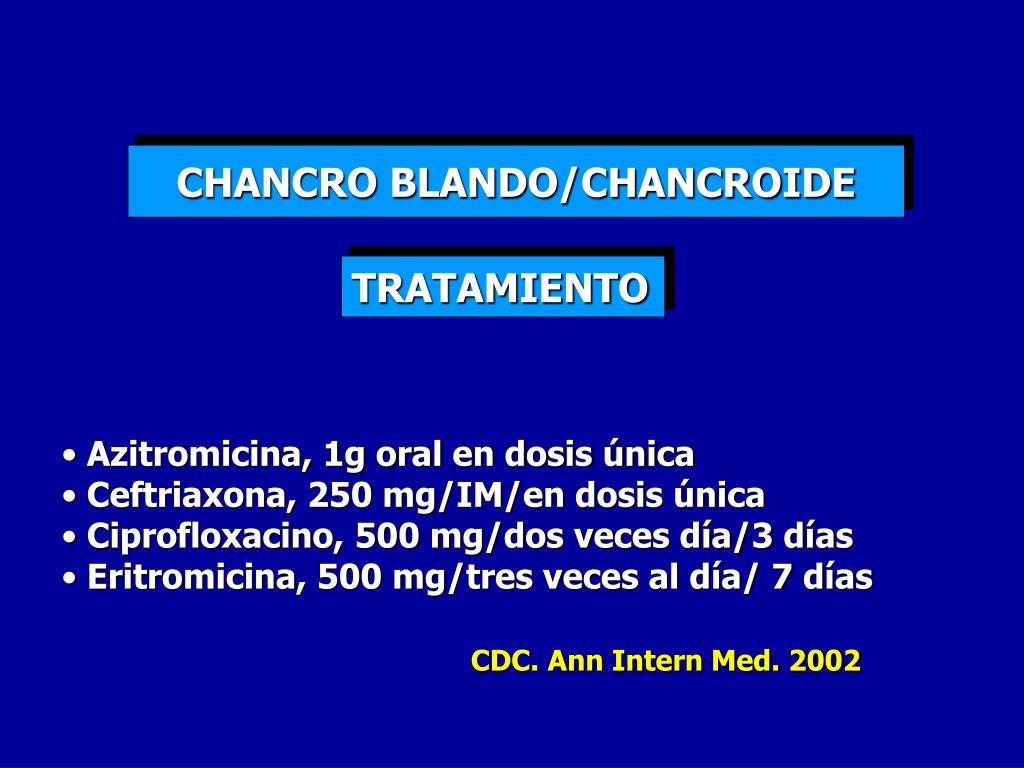 CHANCRO BLANDO/CHANCROIDE

TRATAMIENTO

• Azitromicina, 1g oral en dosis única
• Ceftriaxona, 250 mg/IM/en dosis única
• Ciprofloxacino, 500 mg/dos veces día/3 días
• Eritromicina, 500 mg/tres veces al día/ 7 días

CDC. Ann Intern Med. 2002